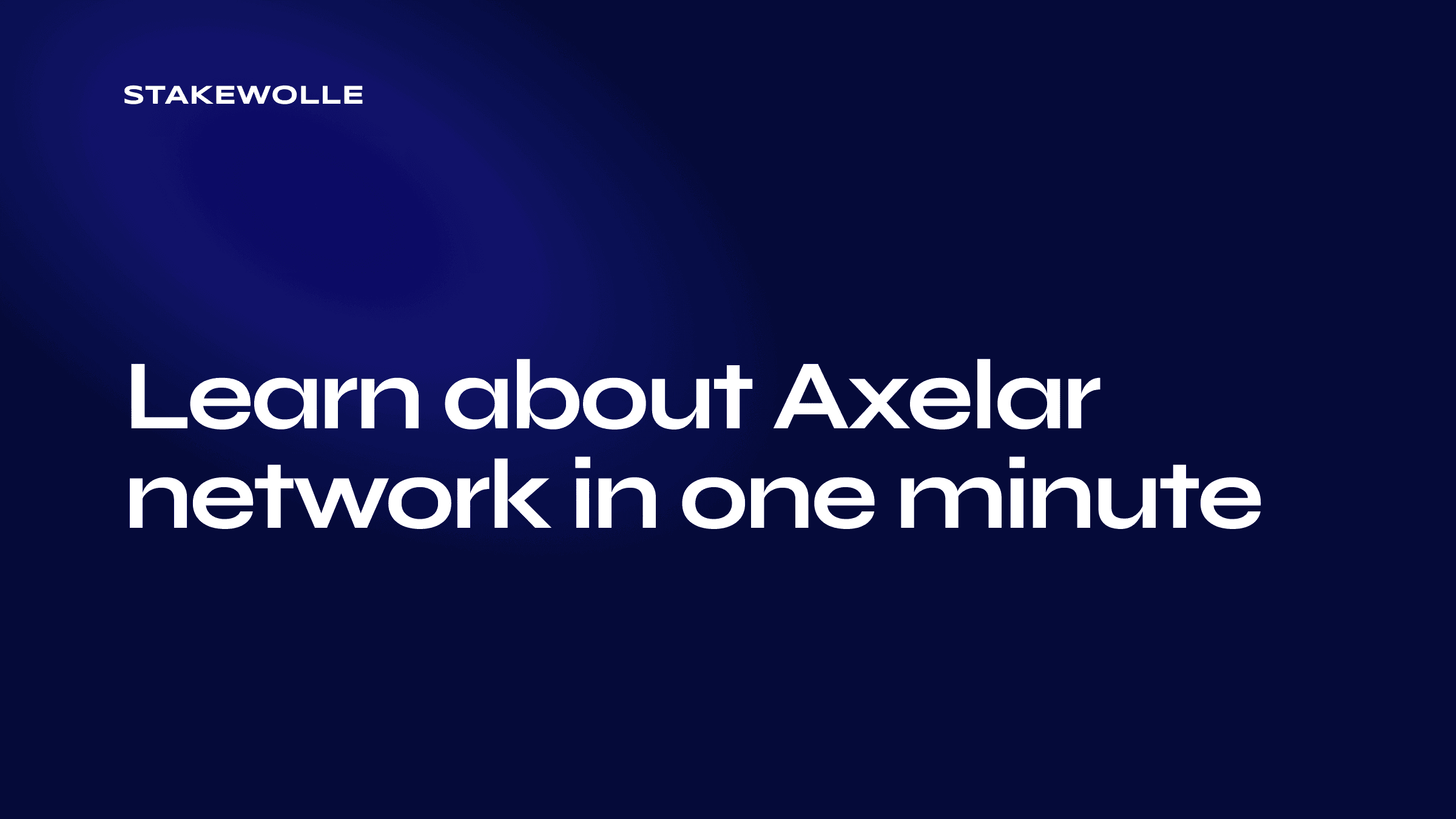 STAKEWOLLE

Learn about Axelar network in one minute